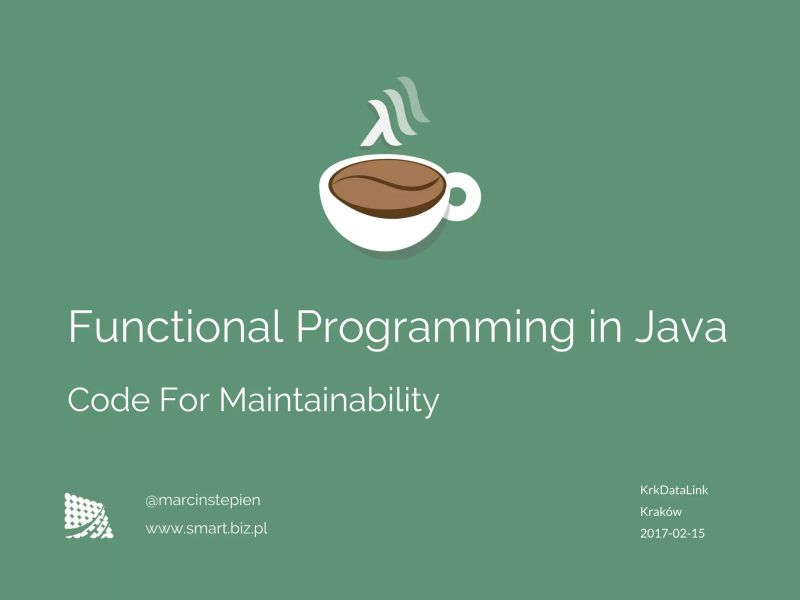 Functional Programming in Java

Code For Maintainability

@marcinstepien
www.smart.biz.pl

KrkDataLink
Kraków
2017-02-15